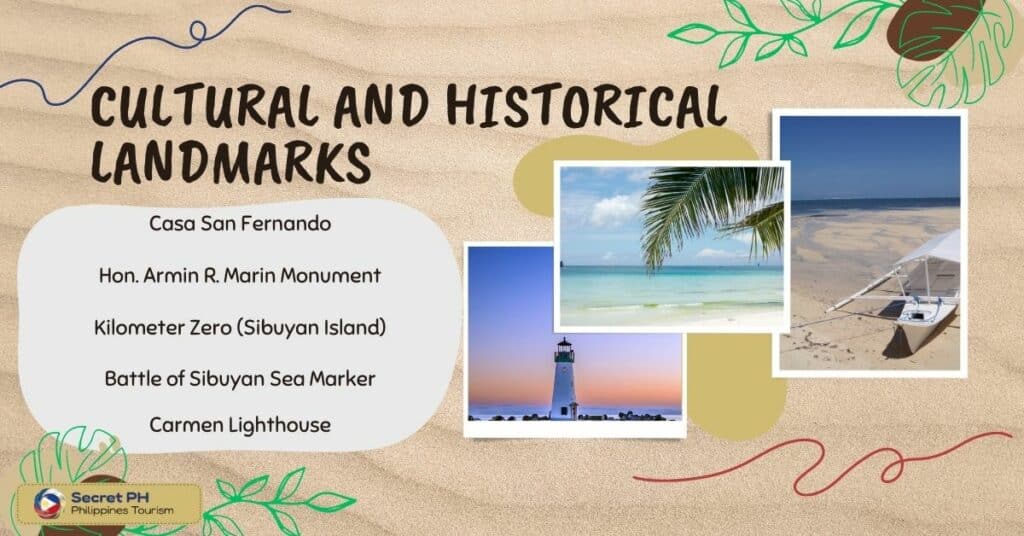 CULTURAL AND HISTORICAL LANDMARKS

Casa San Fernando

Hon. Armin R. Marin Monument

Kilometer Zero (Sibuyan Island)

Battle of Sibuyan Sea Marker

Carmen Lighthouse

Secret PH
Philippines Tourism